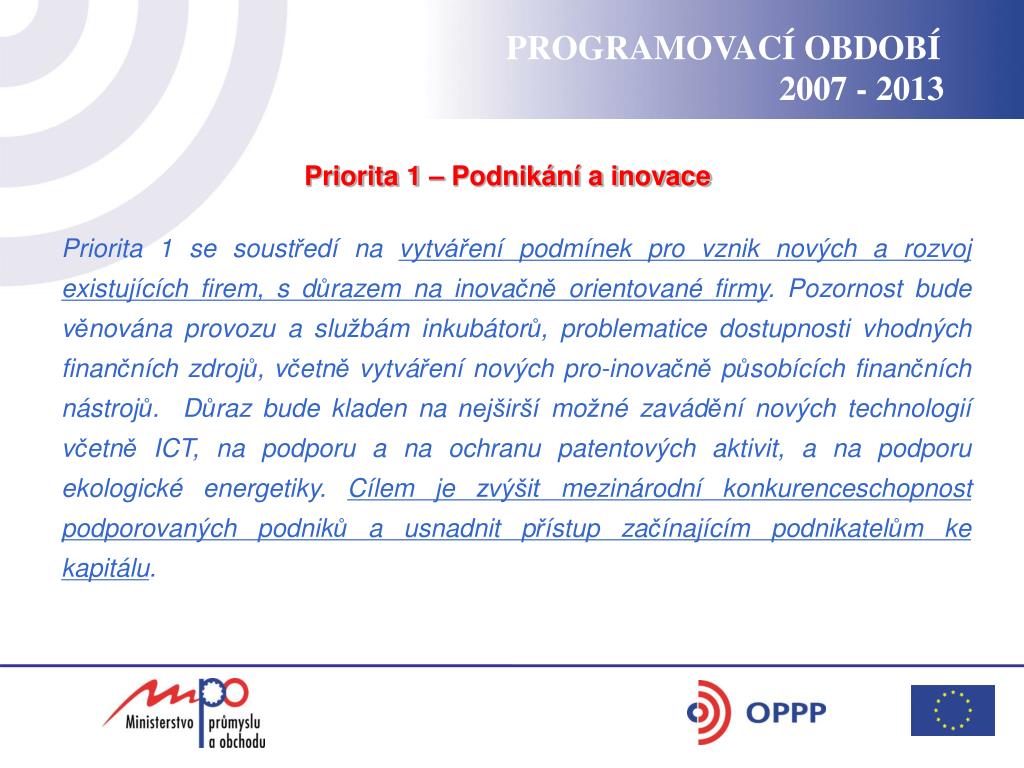 PROGRAMOVACÍ OBDOBÍ
2007 - 2013

Priorita 1 – Podnikání a inovace

Priorita 1 se soustředí na vytváření podmínek pro vznik nových a rozvoj existujících firem, s důrazem na inovačně orientované firmy. Pozornost bude věnována provozu a službám inkubátorů, problematice dostupnosti vhodných finančních zdrojů, včetně vytváření nových pro-inovačně působících finančních nástrojů. Důraz bude kladen na nejširší možné zavádění nových technologií včetně ICT, na podporu a na ochranu patentových aktivit, a na podporu ekologické energetiky. Cílem je zvýšit mezinárodní konkurenceschopnost podporovaných podniků a usnadnit přístup začínajícím podnikatelům ke kapitálu.

mpo
Ministerstvo průmyslu a obchodu

OPPP